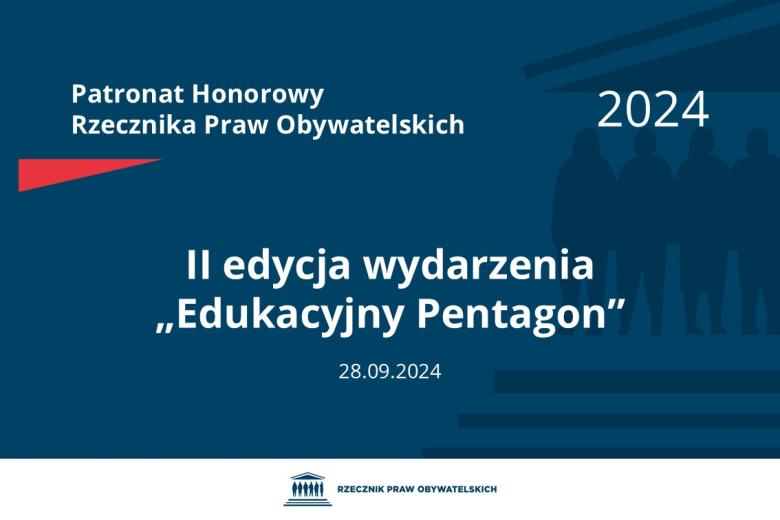 Patronat Honorowy
Rzecznika Praw Obywatelskich

2024

II edycja wydarzenia
„Edukacyjny Pentagon”

28.09.2024

RZECZNIK PRAW OBYWATELSKICH